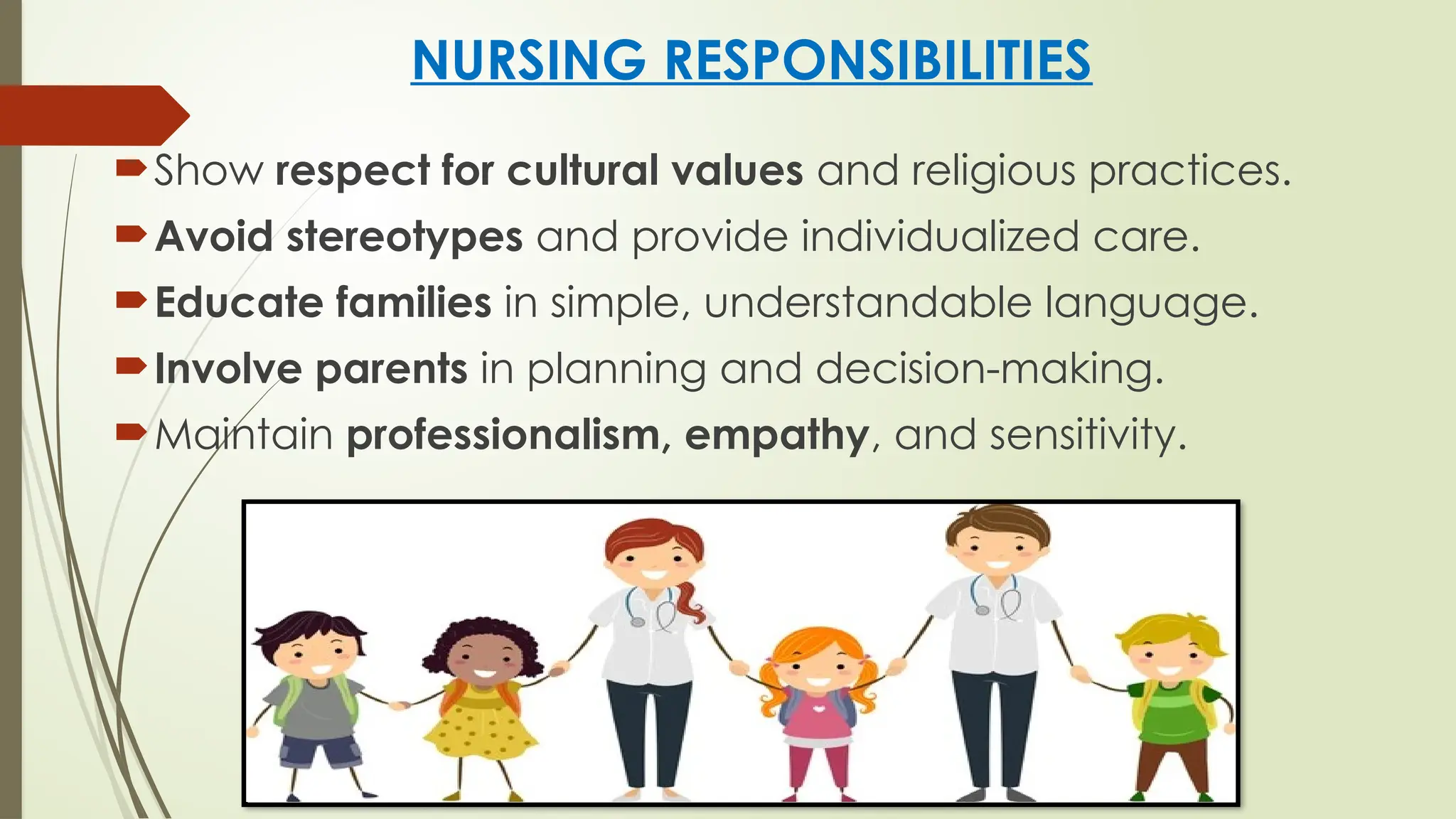 NURSING RESPONSIBILITIES

Show respect for cultural values and religious practices.

Avoid stereotypes and provide individualized care.

Educate families in simple, understandable language.

Involve parents in planning and decision-making.

Maintain professionalism, empathy, and sensitivity.